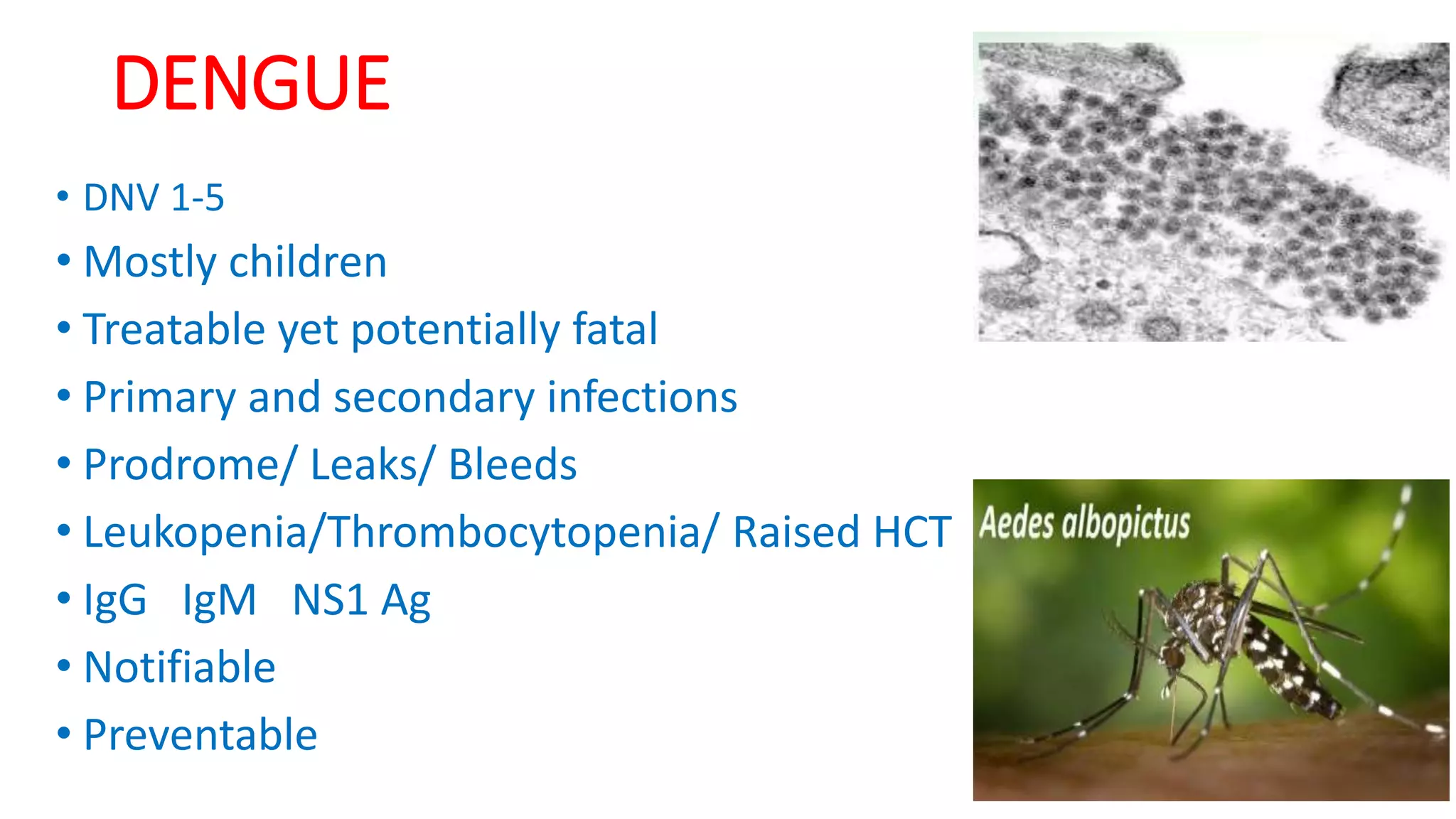 DENGUE

• DNV 1-5
• Mostly children
• Treatable yet potentially fatal
• Primary and secondary infections
• Prodrome/ Leaks/ Bleeds
• Leukopenia/Thrombocytopenia/ Raised HCT
• IgG IgM NS1 Ag
• Notifiable
• Preventable

Aedes albopictus